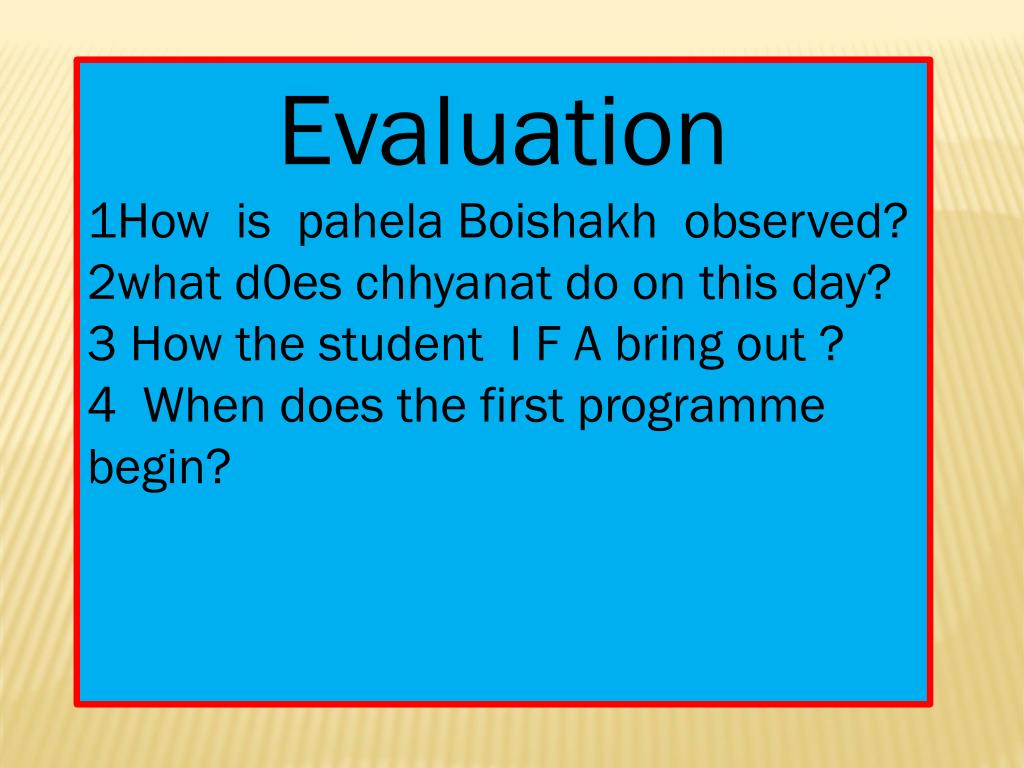 Evaluation

1How is pahela Boishakh observed?
2what d0es chhyanat do on this day?
3 How the student I F A bring out ?
4 When does the first programme begin?